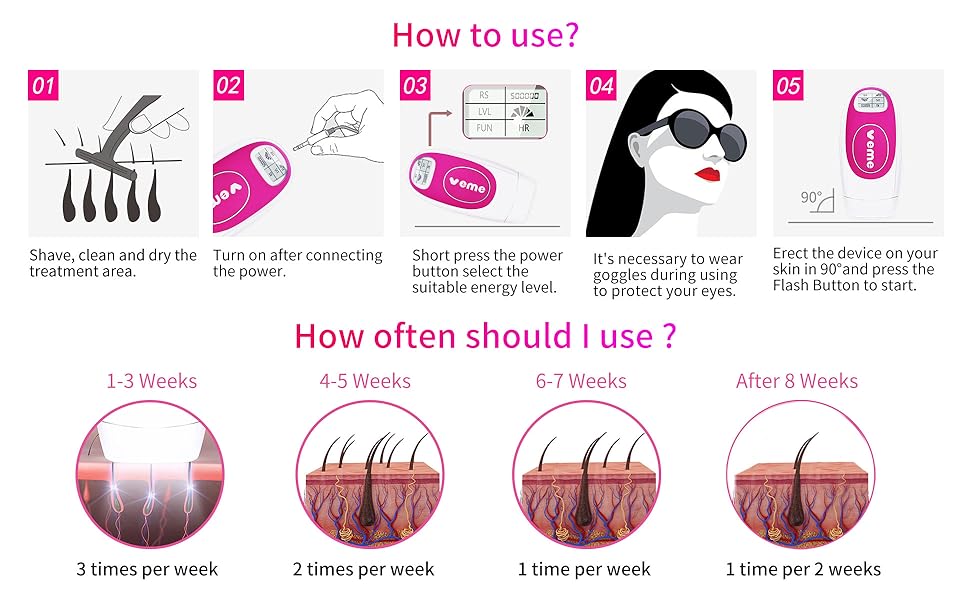 How to use?

01

Shave, clean and dry the treatment area.

02

veme

Turn on after connecting the power.

03

RS 500000

LVL

FUN HR

veme

Short press the power button select the suitable energy level.

04

It's necessary to wear goggles during using to protect your eyes.

05

veme

90°

Erect the device on your skin in 90°and press the Flash Button to start.

How often should I use ?

1-3 Weeks

3 times per week

4-5 Weeks

2 times per week

6-7 Weeks

1 time per week

After 8 Weeks

1 time per 2 weeks